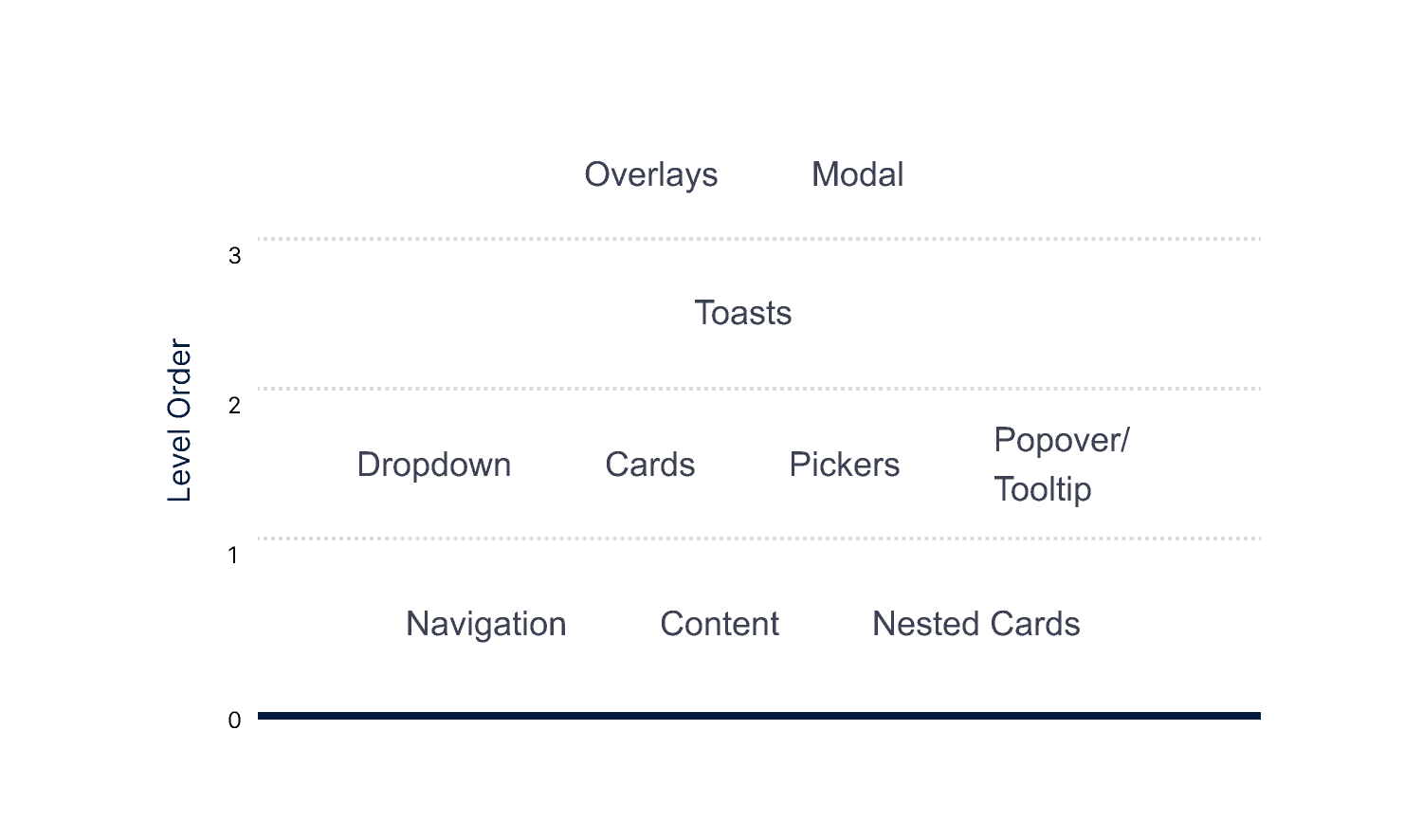 Overlays Modal

3

Toasts

Level Order

2

Dropdown Cards Pickers Popover/ Tooltip

1

Navigation Content Nested Cards

0